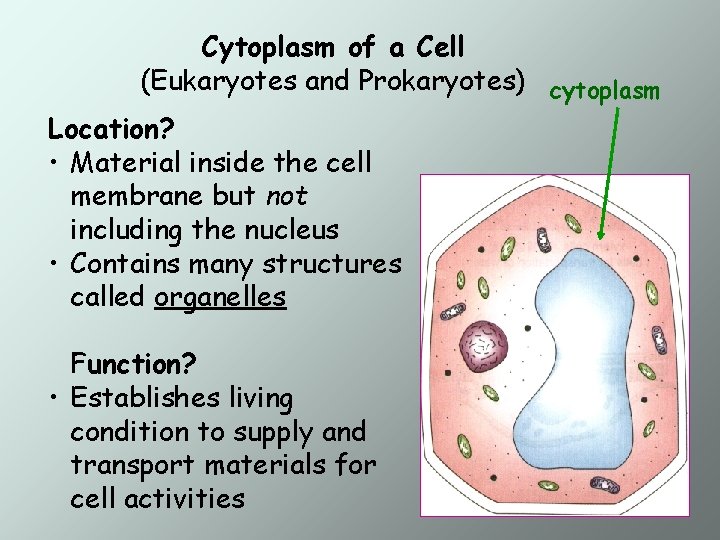 Cytoplasm of a Cell
(Eukaryotes and Prokaryotes)

cytoplasm

Location?
• Material inside the cell membrane but not including the nucleus
• Contains many structures called organelles

Function?
• Establishes living condition to supply and transport materials for cell activities